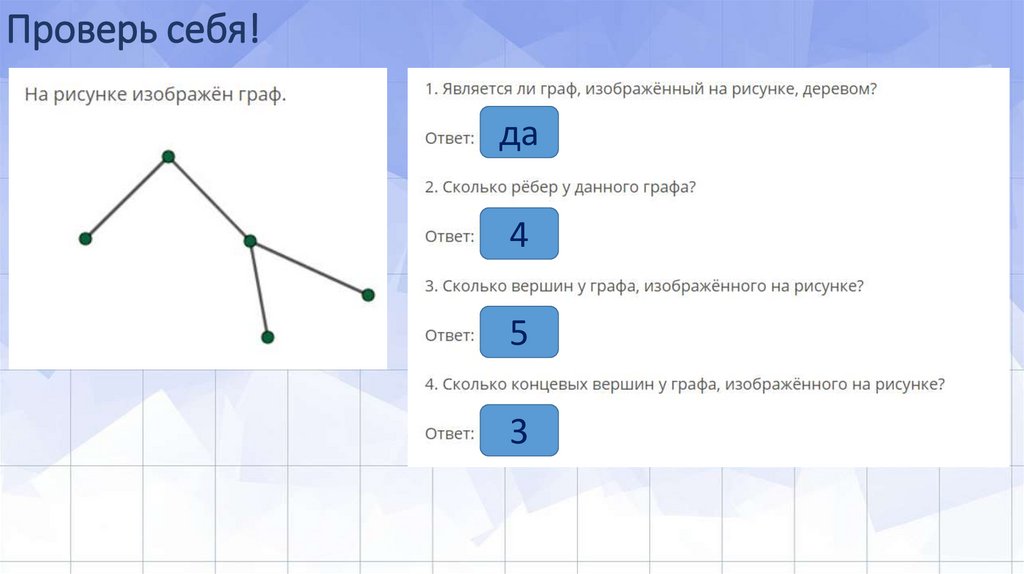 Проверь себя!

На рисунке изображён граф.

1. Является ли граф, изображённый на рисунке, деревом?

Ответ: да

2. Сколько рёбер у данного графа?

Ответ: 4

3. Сколько вершин у графа, изображённого на рисунке?

Ответ: 5

4. Сколько концевых вершин у графа, изображённого на рисунке?

Ответ: 3